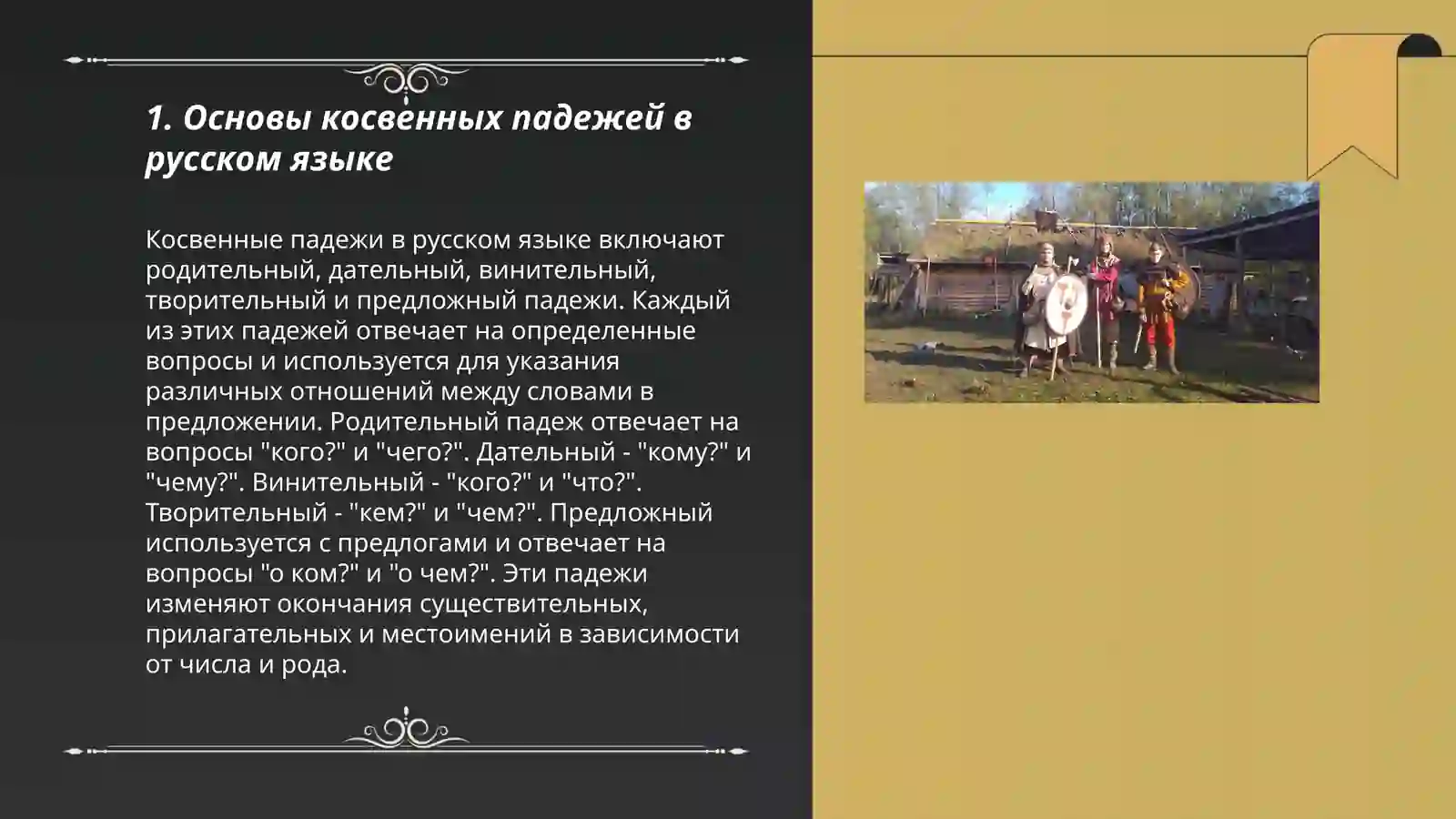 1. Основы косвенных падежей в русском языке

Косвенные падежи в русском языке включают родительный, дательный, винительный, творительный и предложный падежи. Каждый из этих падежей отвечает на определенные вопросы и используется для указания различных отношений между словами в предложении. Родительный падеж отвечает на вопросы "кого?" и "чего?". Дательный - "кому?" и "чему?". Винительный - "кого?" и "что?". Творительный - "кем?" и "чем?". Предложный используется с предлогами и отвечает на вопросы "о ком?" и "о чем?". Эти падежи изменяют окончания существительных, прилагательных и местоимений в зависимости от числа и рода.